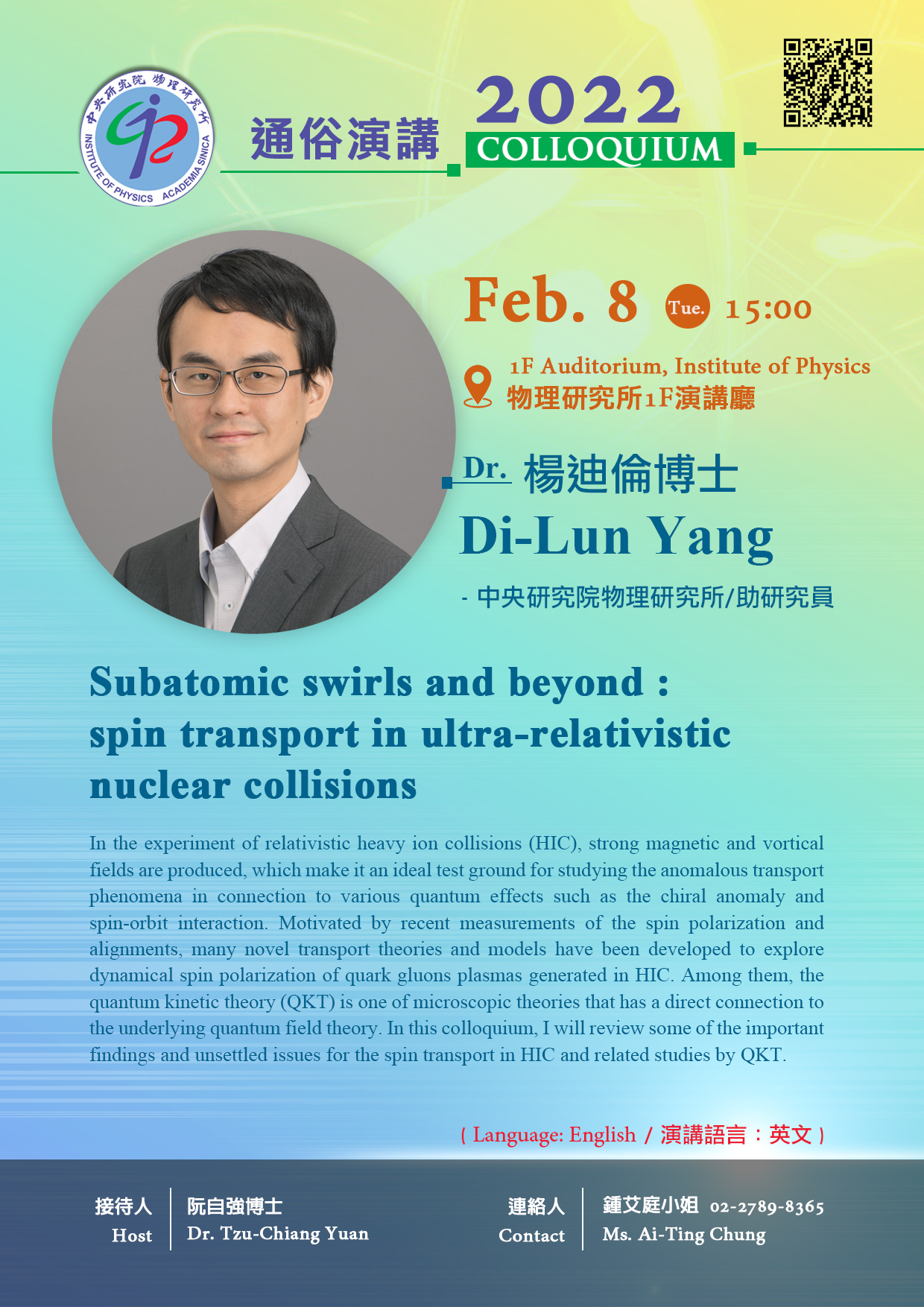 中央研究院 物理研究所
INSTITUTE OF PHYSICS ACADEMIA SINICA

通俗演講

2022
COLLOQUIUM

Feb. 8 Tue. 15:00

1F Auditorium, Institute of Physics
物理研究所1F演講廳

Dr. 楊迪倫博士
Di-Lun Yang
- 中央研究院物理研究所/助研究員

Subatomic swirls and beyond : spin transport in ultra-relativistic nuclear collisions

In the experiment of relativistic heavy ion collisions (HIC), strong magnetic and vortical fields are produced, which make it an ideal test ground for studying the anomalous transport phenomena in connection to various quantum effects such as the chiral anomaly and spin-orbit interaction. Motivated by recent measurements of the spin polarization and alignments, many novel transport theories and models have been developed to explore dynamical spin polarization of quark gluons plasmas generated in HIC. Among them, the quantum kinetic theory (QKT) is one of microscopic theories that has a direct connection to the underlying quantum field theory. In this colloquium, I will review some of the important findings and unsettled issues for the spin transport in HIC and related studies by QKT.

( Language: English / 演講語言：英文 )

接待人 Host
阮自強博士 Dr. Tzu-Chiang Yuan

連絡人 Contact
鍾艾庭小姐 02-2789-8365
Ms. Ai-Ting Chung